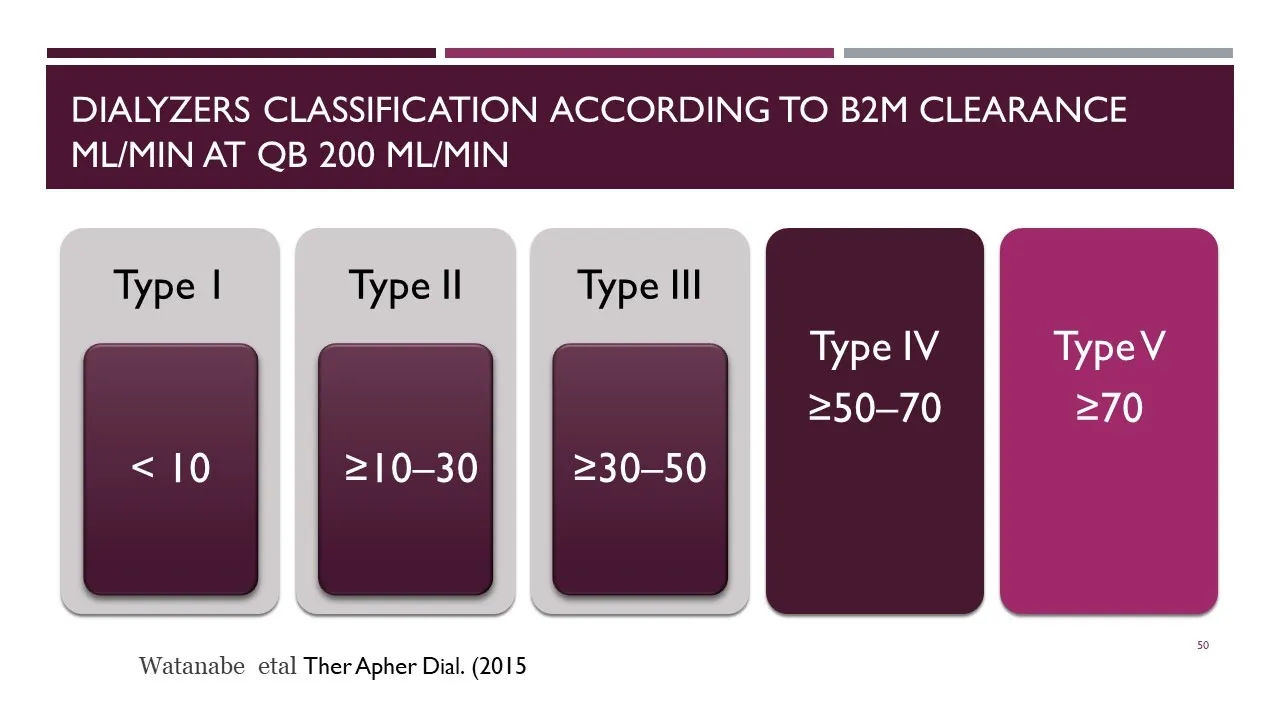 DIALYZERS CLASSIFICATION ACCORDING TO B2M CLEARANCE ML/MIN AT QB 200 ML/MIN

Type I

< 10

Type II

≥10–30

Type III

≥30–50

Type IV
≥50–70

Type V
≥70

50

Watanabe etal Ther Apher Dial. (2015